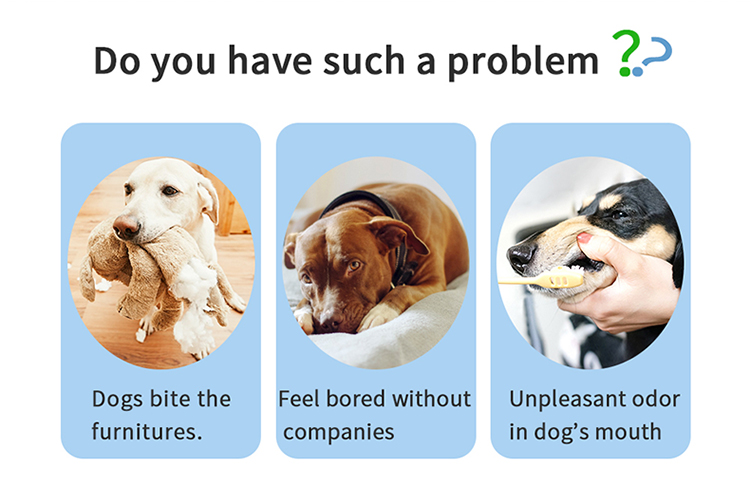 Do you have such a problem ??

Dogs bite the furnitures.

Feel bored without companies

Unpleasant odor in dog's mouth